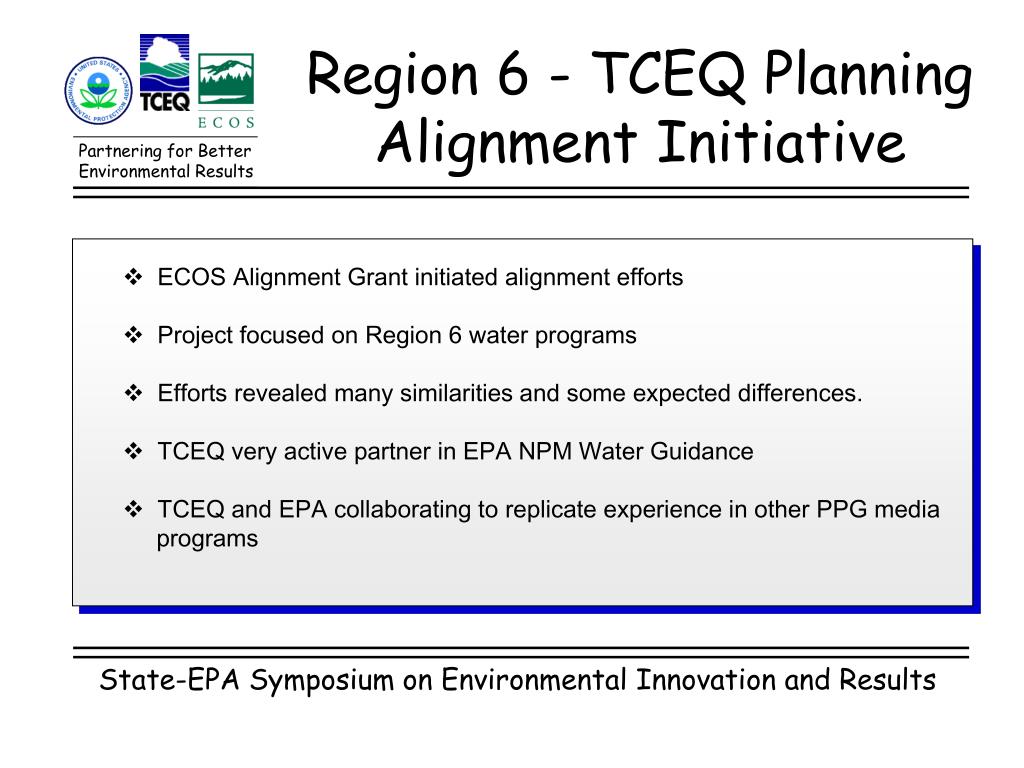 UNITED STATES ENVIRONMENTAL PROTECTION AGENCY

TCEQ

ECOS

Partnering for Better Environmental Results

Region 6 - TCEQ Planning Alignment Initiative

❖ ECOS Alignment Grant initiated alignment efforts

❖ Project focused on Region 6 water programs

❖ Efforts revealed many similarities and some expected differences.

❖ TCEQ very active partner in EPA NPM Water Guidance

❖ TCEQ and EPA collaborating to replicate experience in other PPG media programs

State-EPA Symposium on Environmental Innovation and Results